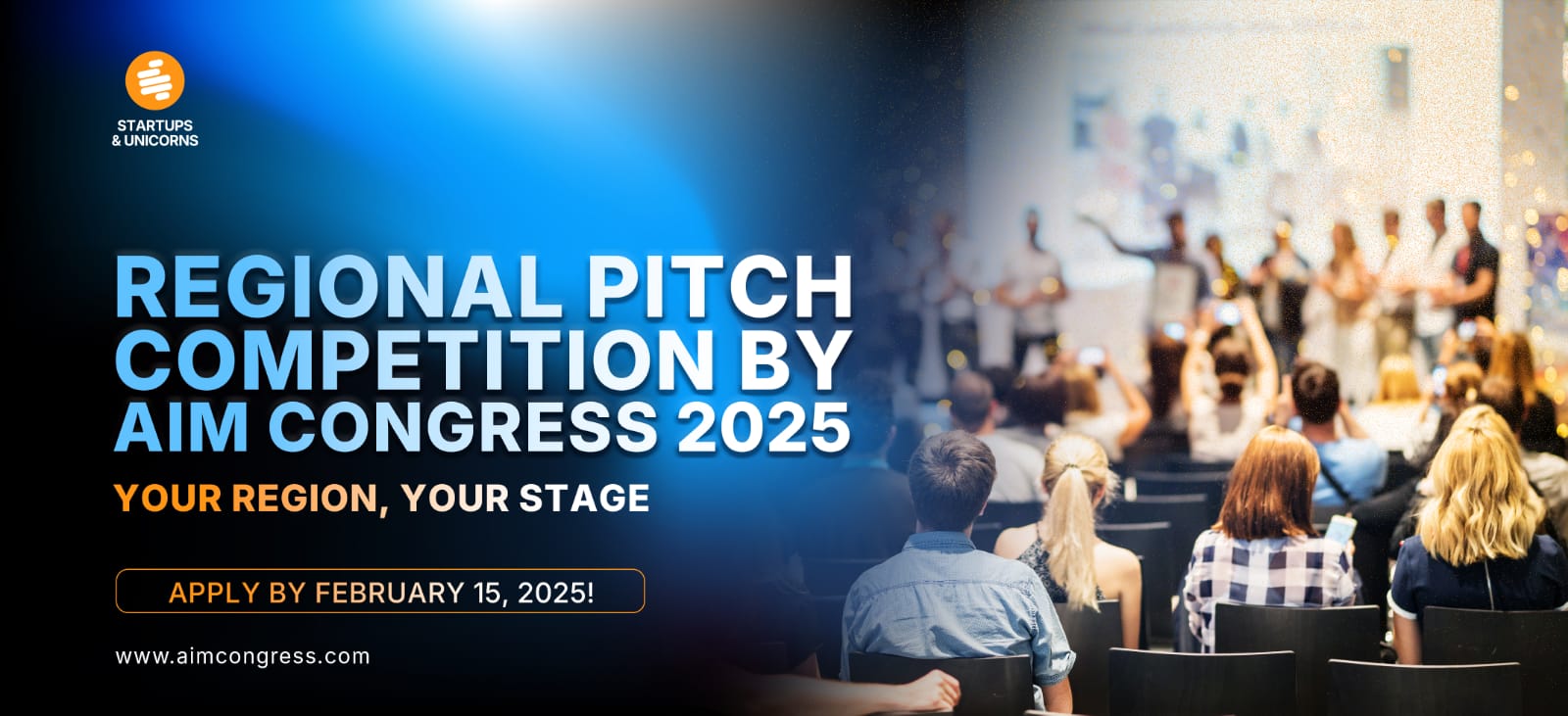 STARTUPS
& UNICORNS

REGIONAL PITCH COMPETITION BY AIM CONGRESS 2025

YOUR REGION, YOUR STAGE

APPLY BY FEBRUARY 15, 2025!

www.aimcongress.com